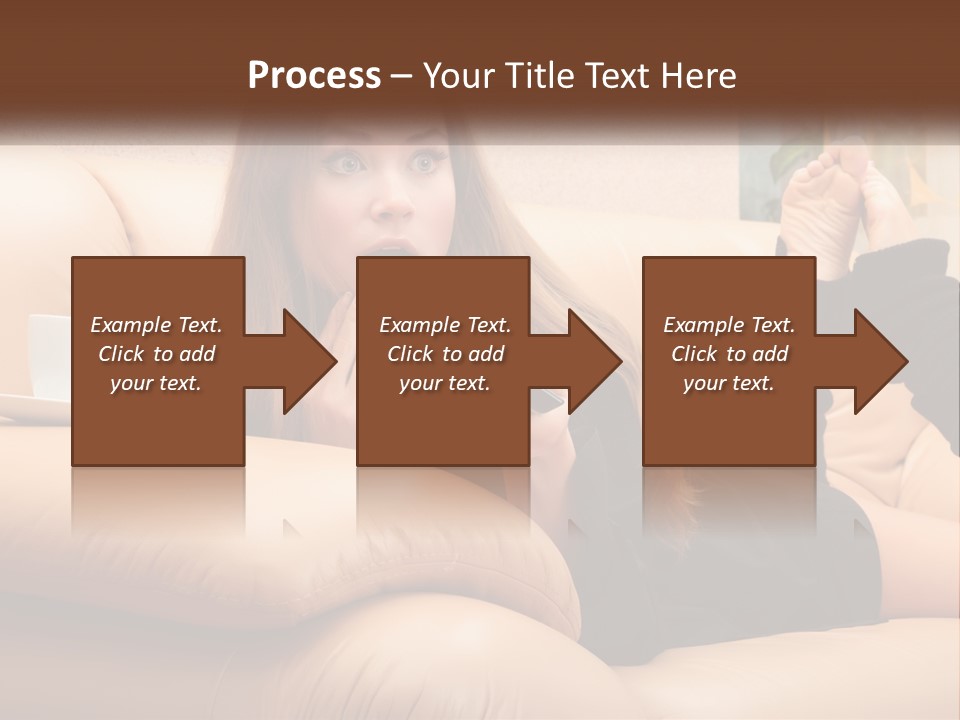 Process – Your Title Text Here

Example Text. Click to add your text.

Example Text. Click to add your text.

Example Text. Click to add your text.